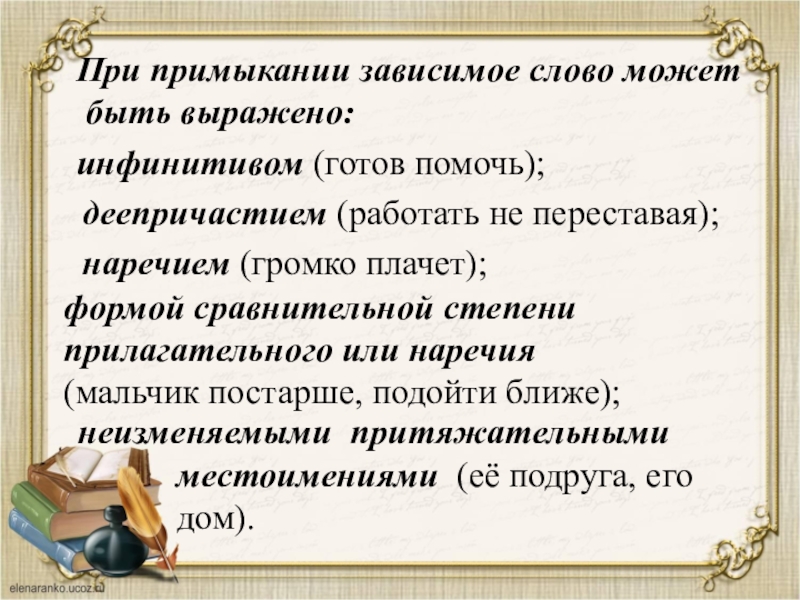 При примыкании зависимое слово может быть выражено:

инфинитивом (готов помочь);

деепричастием (работать не переставая);

наречием (громко плачет);

формой сравнительной степени прилагательного или наречия (мальчик постарше, подойти ближе);

неизменяемыми притяжательными местоимениями (её подруга, его дом).

elenaranko.ucoz.ru